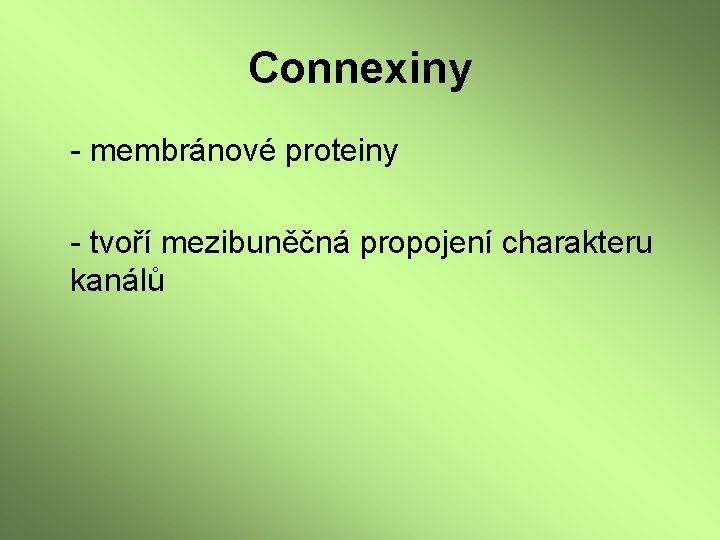 Connexiny

- membránové proteiny

- tvoří mezibuněčná propojení charakteru kanálů